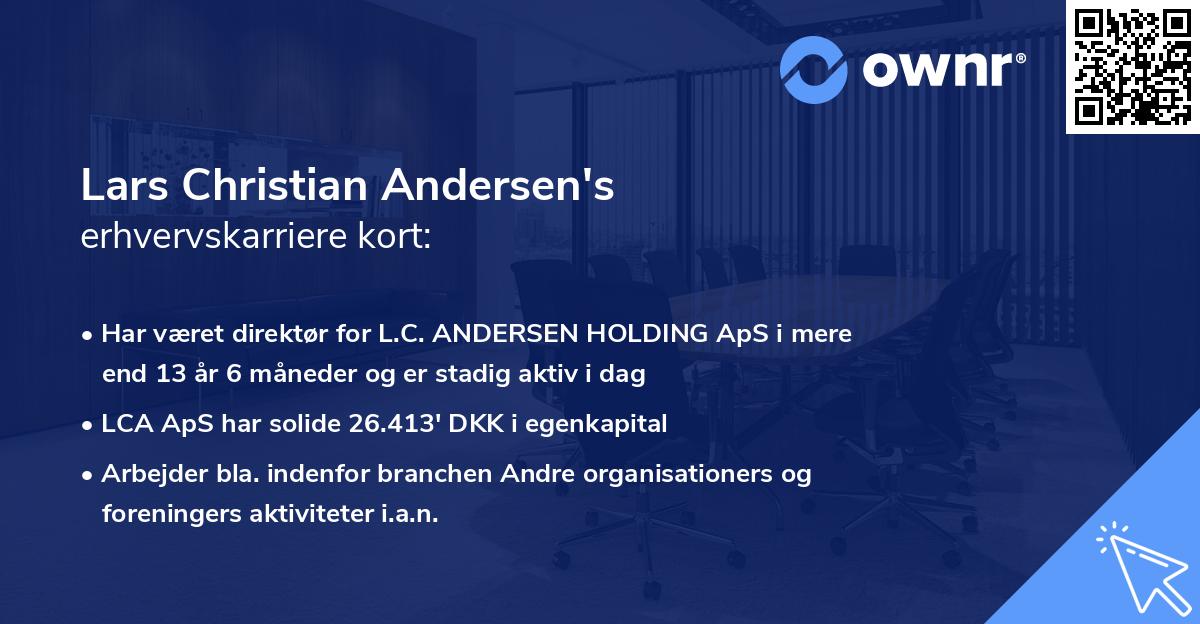 ownr®

Lars Christian Andersen's
erhvervskarriere kort:

• Har været direktør for L.C. ANDERSEN HOLDING ApS i mere end 13 år 6 måneder og er stadig aktiv i dag

• LCA ApS har solide 26.413' DKK i egenkapital

• Arbejder bla. indenfor branchen Andre organisationers og foreningers aktiviteter i.a.n.